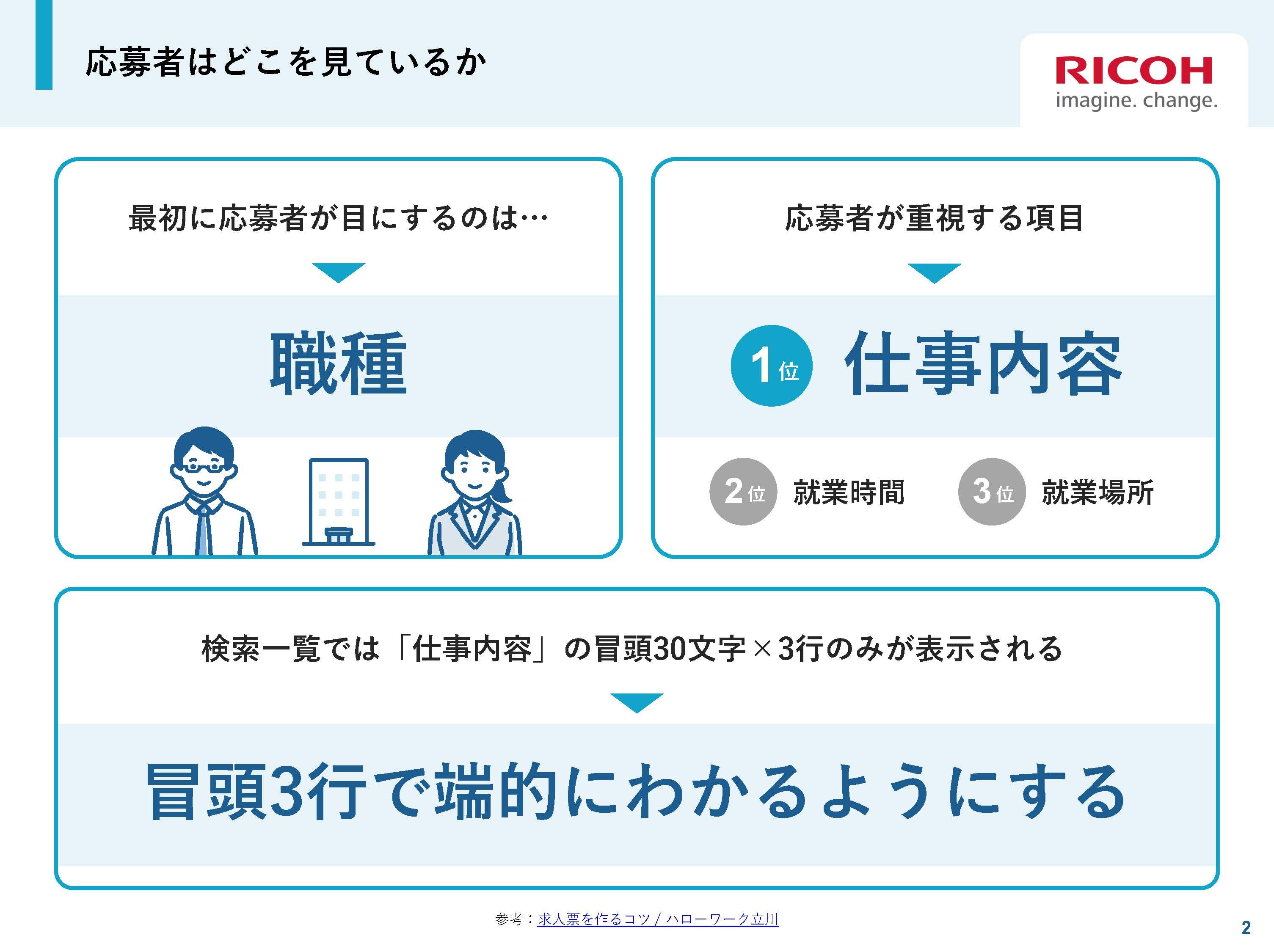 応募者はどこを見ているか

RICOH
imagine. change.

最初に応募者が目にするのは…

職種

応募者が重視する項目

1位 仕事内容

2位 就業時間

3位 就業場所

検索一覧では「仕事内容」の冒頭30文字×3行のみが表示される

冒頭3行で端的にわかるようにする

参考：求人票を作るコツ / ハローワーク立川

2